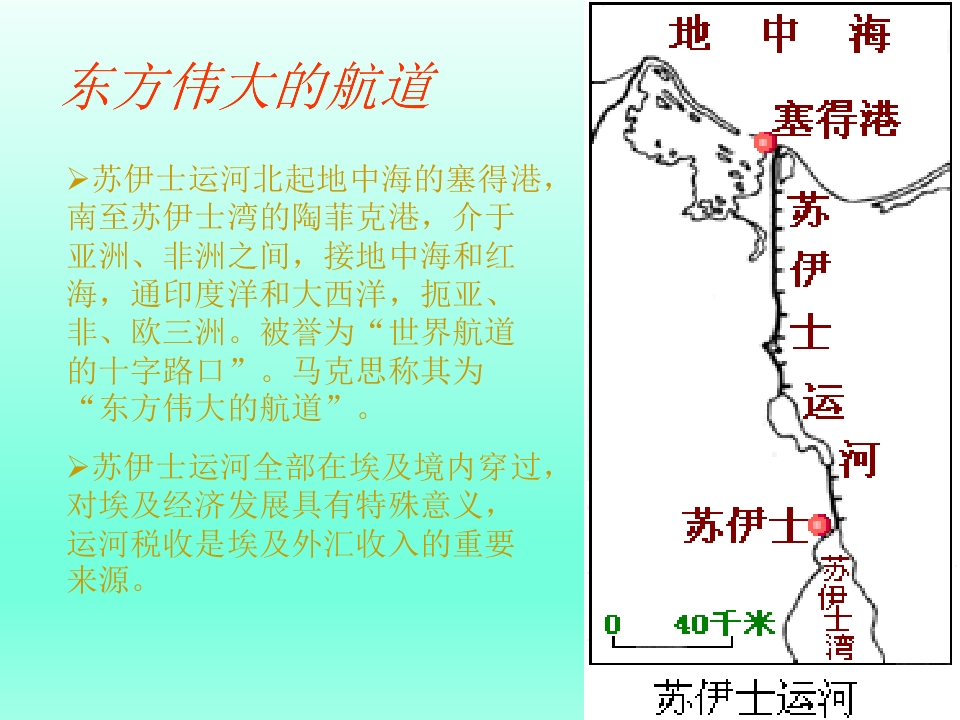 东方伟大的航道

➢苏伊士运河北起地中海的塞得港，南至苏伊士湾的陶菲克港，介于亚洲、非洲之间，接地中海和红海，通印度洋和大西洋，扼亚、非、欧三洲。被誉为“世界航道的十字路口”。马克思称其为“东方伟大的航道”。

➢苏伊士运河全部在埃及境内穿过，对埃及经济发展具有特殊意义，运河税收是埃及外汇收入的重要来源。

地 中 海

塞得港

苏伊士运河

苏伊士

苏伊士湾

0 40千米

苏伊士运河